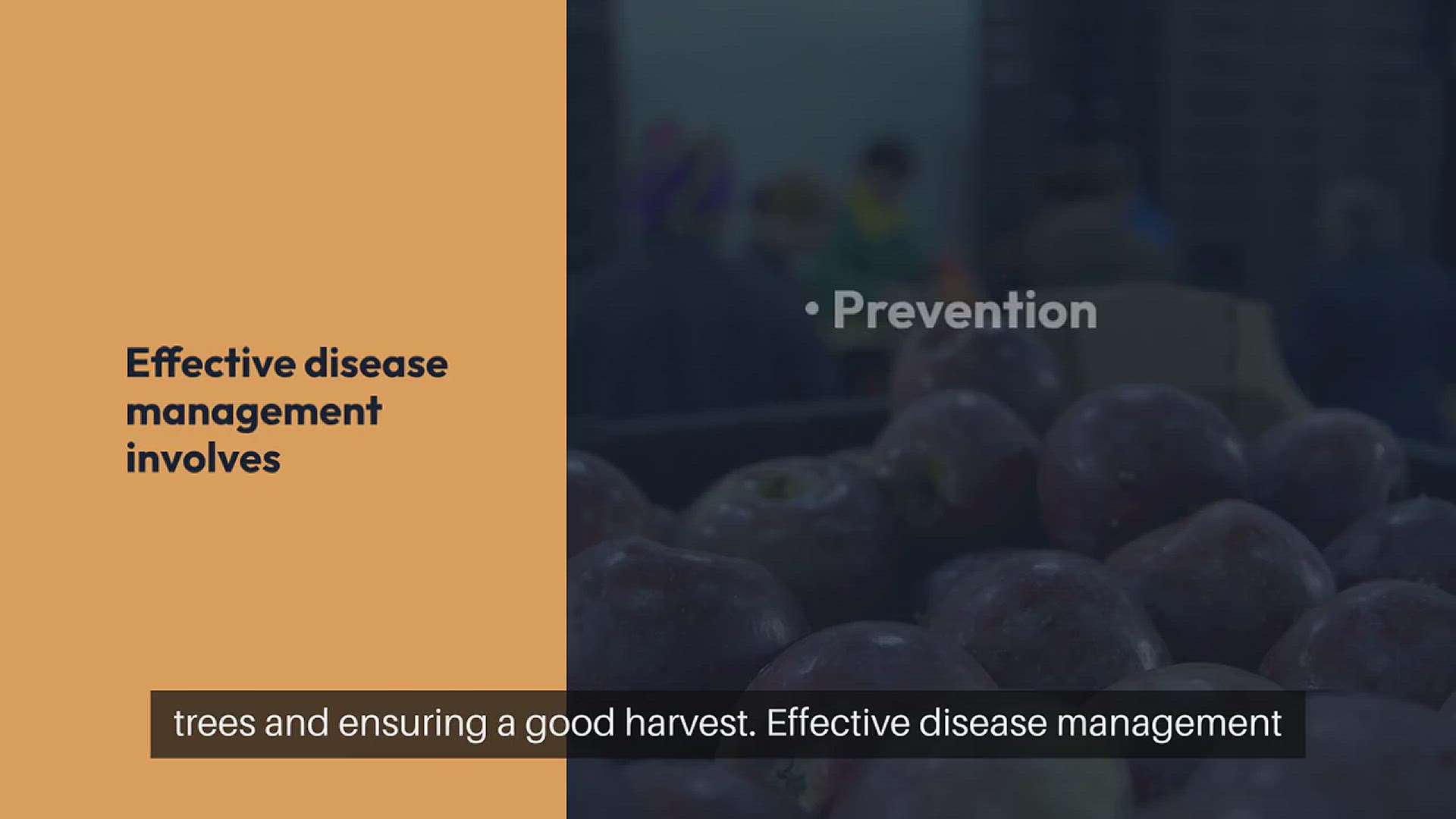 Effective disease management involves

• Prevention

trees and ensuring a good harvest. Effective disease management